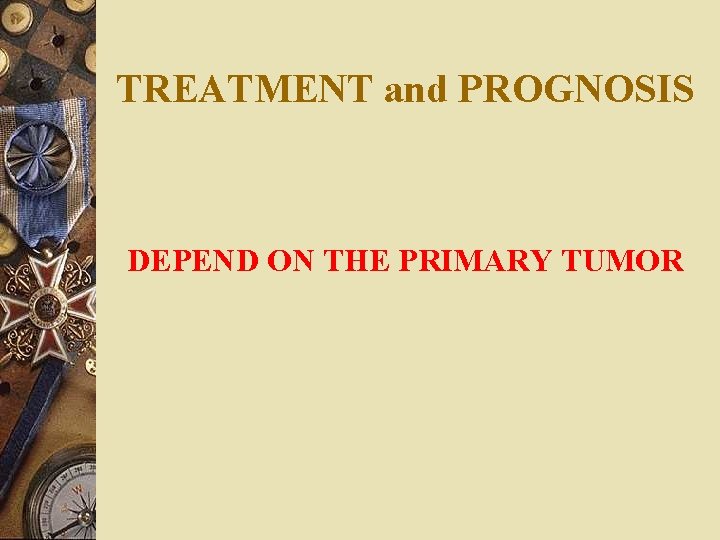 TREATMENT and PROGNOSIS

DEPEND ON THE PRIMARY TUMOR